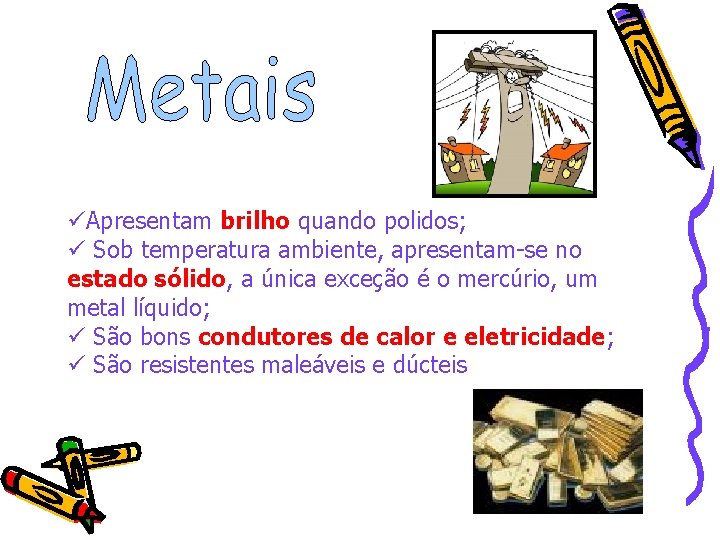 Metais

✓Apresentam brilho quando polidos;
✓ Sob temperatura ambiente, apresentam-se no estado sólido, a única exceção é o mercúrio, um metal líquido;
✓ São bons condutores de calor e eletricidade;
✓ São resistentes maleáveis e dúcteis